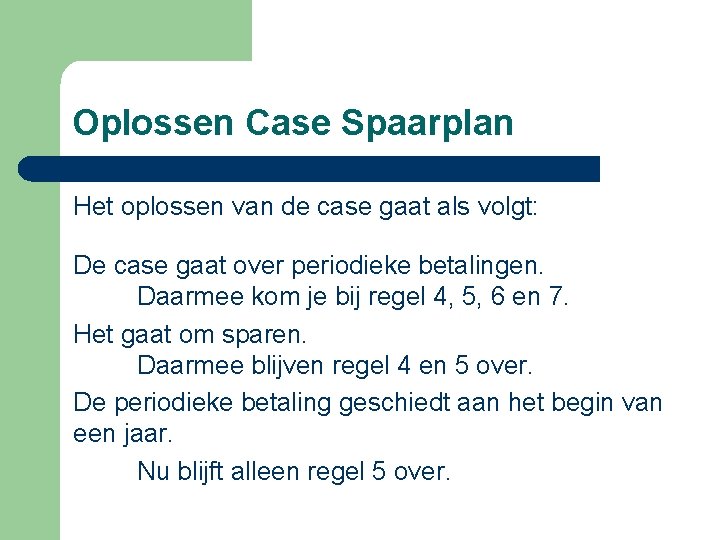 Oplossen Case Spaarplan

Het oplossen van de case gaat als volgt:

De case gaat over periodieke betalingen.

Daarmee kom je bij regel 4, 5, 6 en 7.

Het gaat om sparen.

Daarmee blijven regel 4 en 5 over.

De periodieke betaling geschiedt aan het begin van een jaar.

Nu blijft alleen regel 5 over.